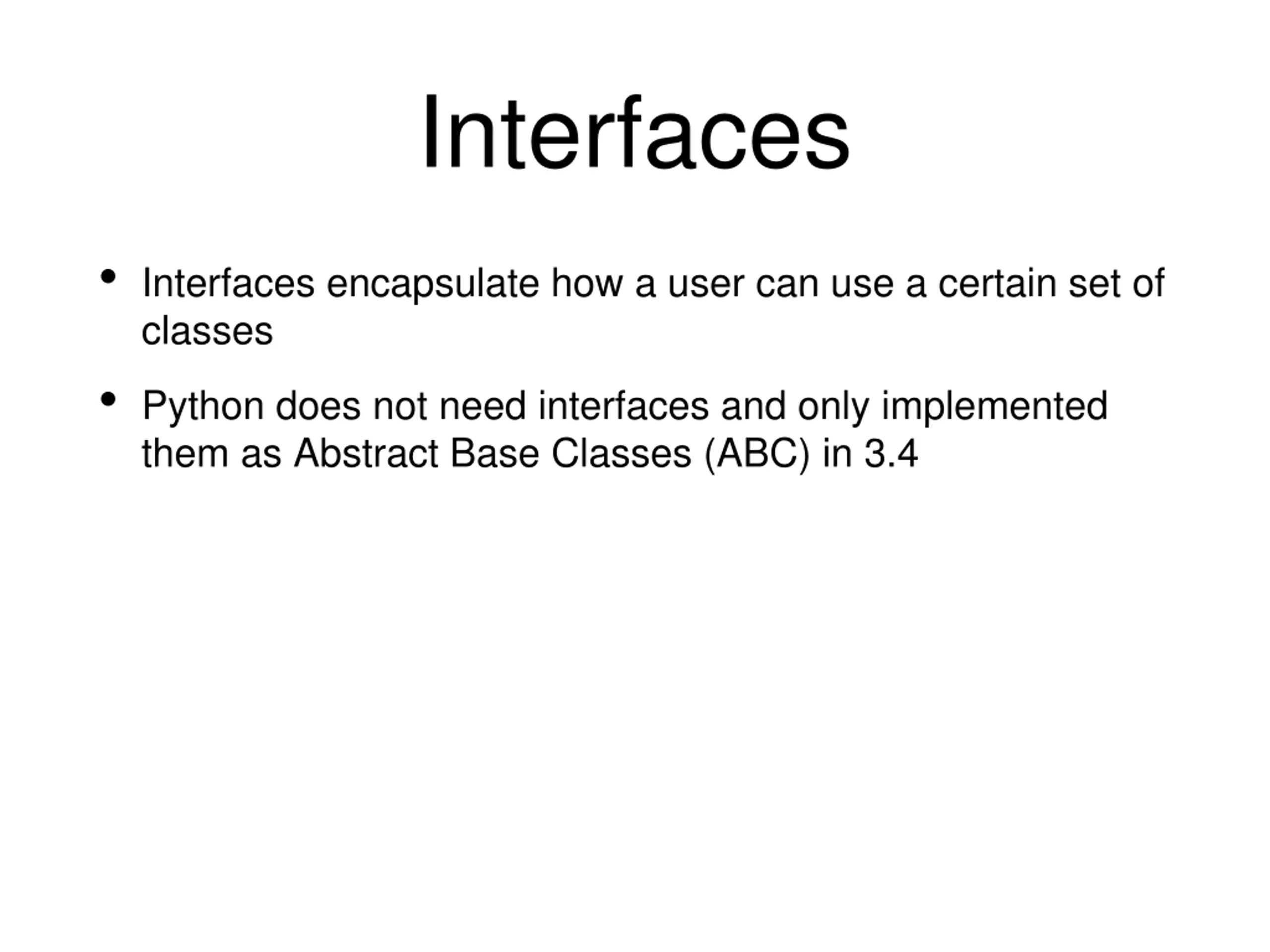 Interfaces

• Interfaces encapsulate how a user can use a certain set of classes

• Python does not need interfaces and only implemented them as Abstract Base Classes (ABC) in 3.4